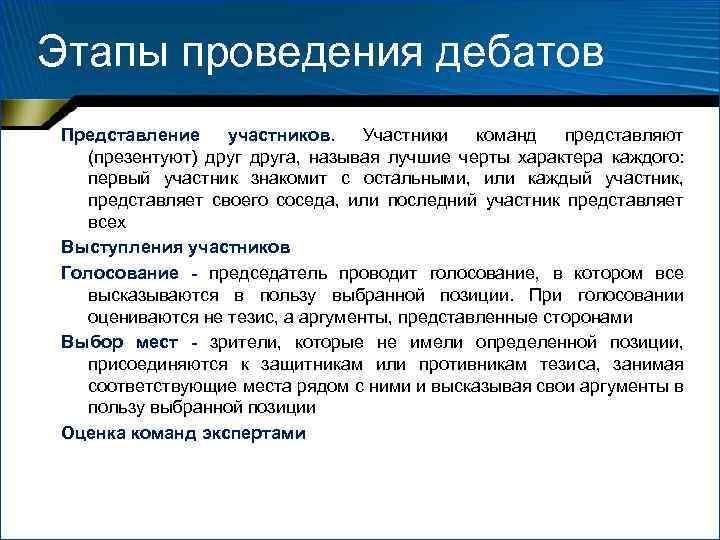 Этапы проведения дебатов

Представление участников. Участники команд представляют (презентуют) друг друга, называя лучшие черты характера каждого: первый участник знакомит с остальными, или каждый участник, представляет своего соседа, или последний участник представляет всех

Выступления участников

Голосование - председатель проводит голосование, в котором все высказываются в пользу выбранной позиции. При голосовании оцениваются не тезис, а аргументы, представленные сторонами

Выбор мест - зрители, которые не имели определенной позиции, присоединяются к защитникам или противникам тезиса, занимая соответствующие места рядом с ними и высказывая свои аргументы в пользу выбранной позиции

Оценка команд экспертами